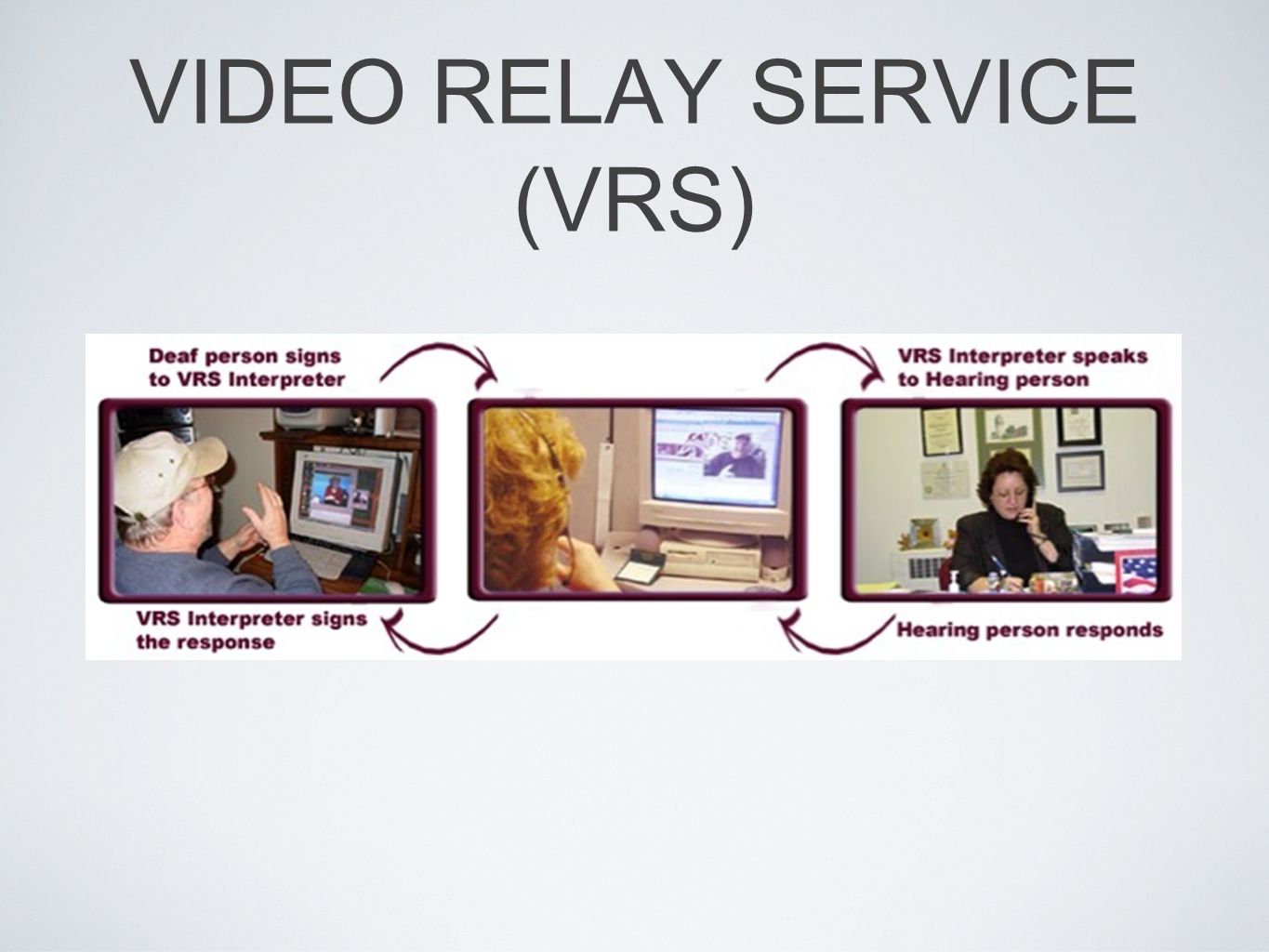 VIDEO RELAY SERVICE (VRS)

Deaf person signs to VRS Interpreter

VRS Interpreter speaks to Hearing person

VRS Interpreter signs the response

Hearing person responds